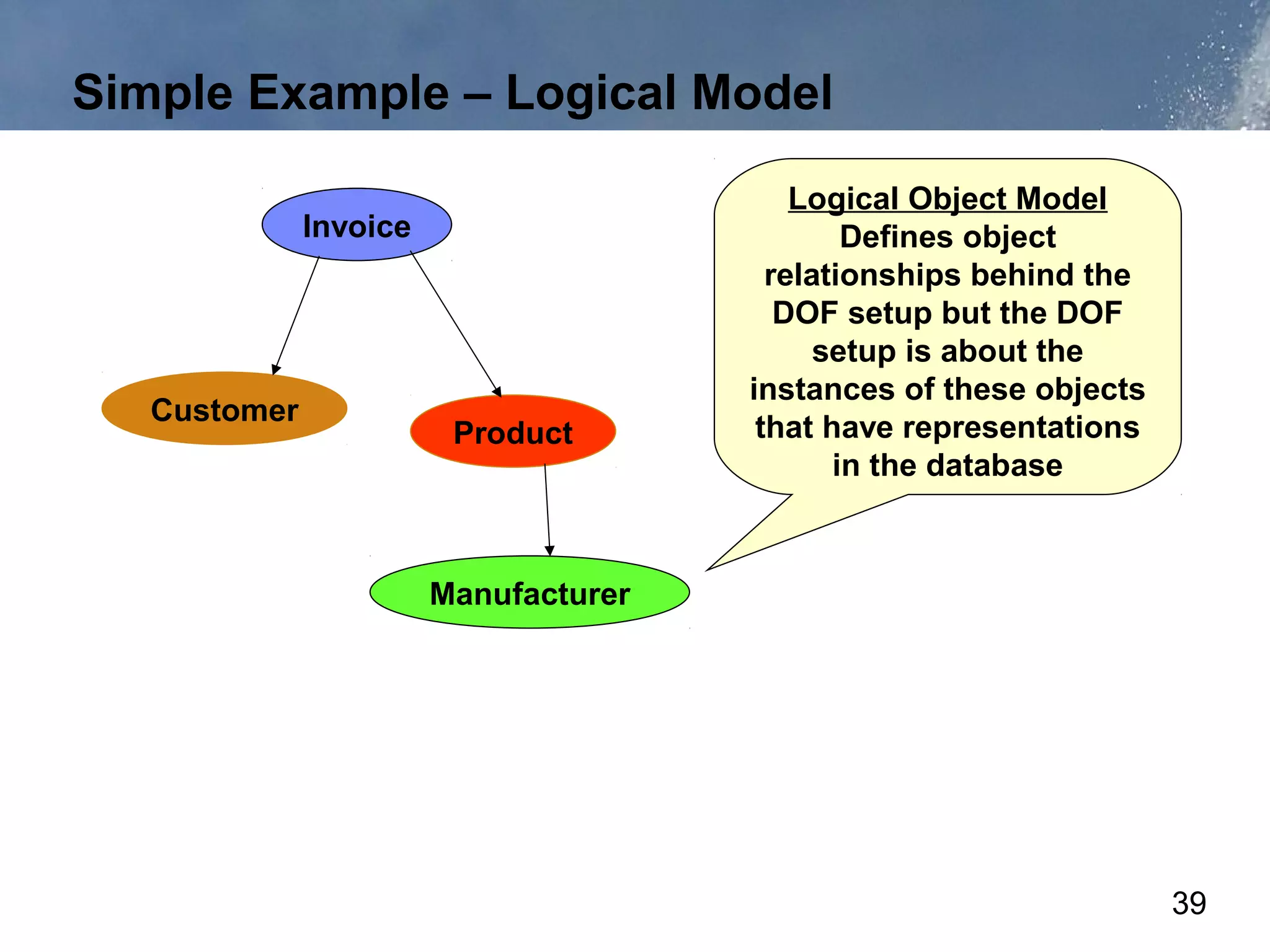 Simple Example – Logical Model

Invoice

Customer

Product

Manufacturer

Logical Object Model
Defines object relationships behind the DOF setup but the DOF setup is about the instances of these objects that have representations in the database

39